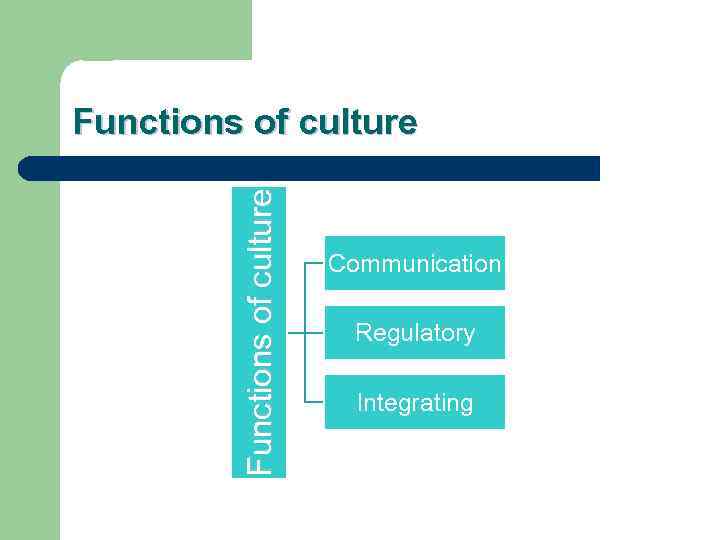 Functions of culture

Functions of culture

Communication

Regulatory

Integrating